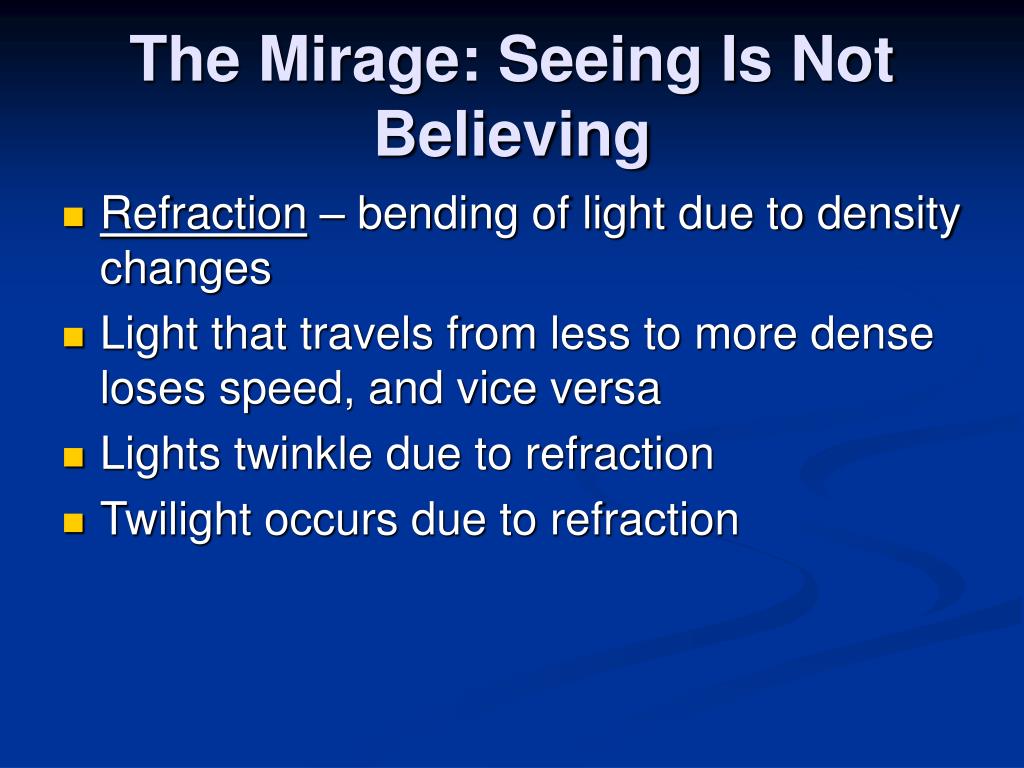 The Mirage: Seeing Is Not Believing

- Refraction – bending of light due to density changes
- Light that travels from less to more dense loses speed, and vice versa
- Lights twinkle due to refraction
- Twilight occurs due to refraction